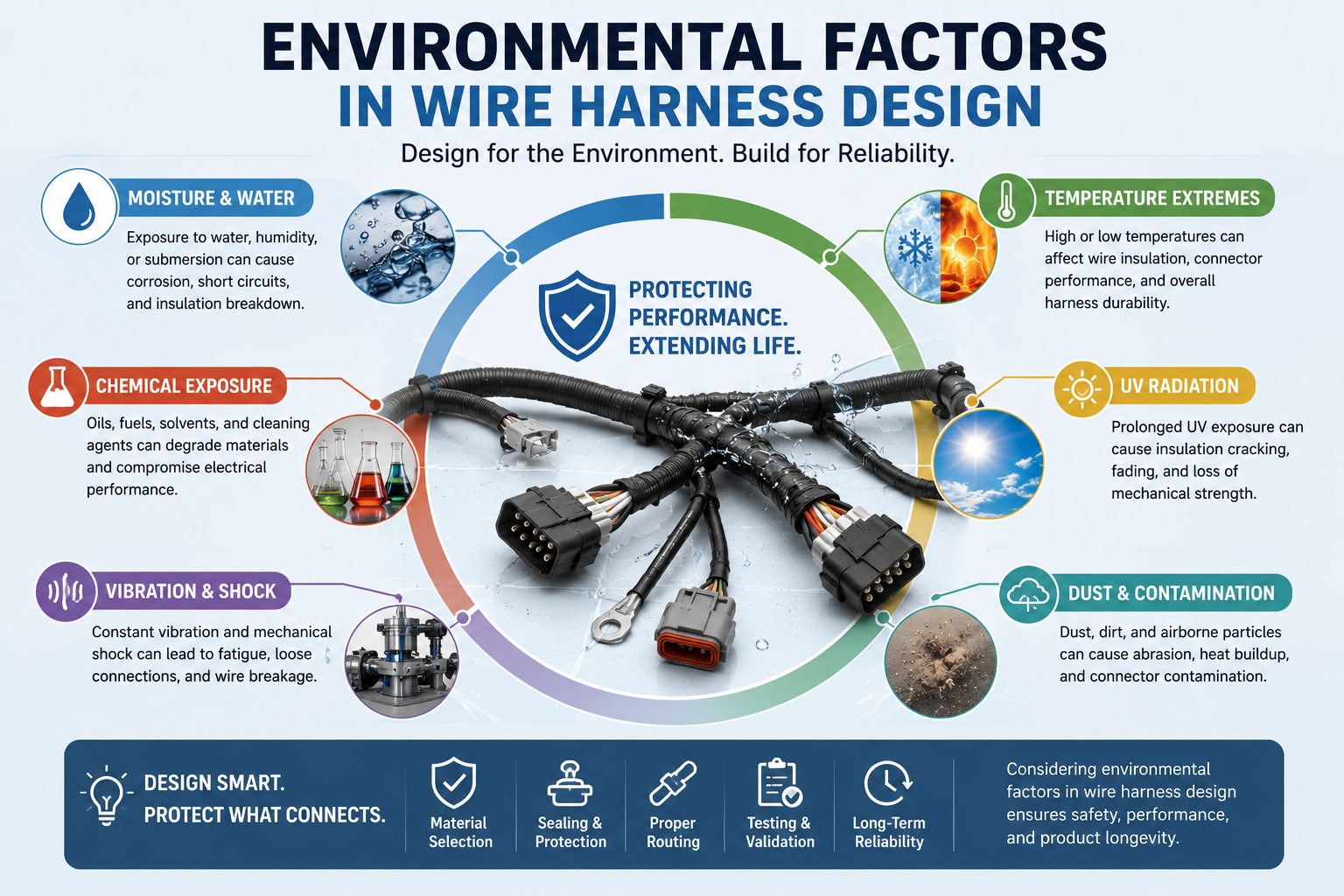 ENVIRONMENTAL FACTORS
IN WIRE HARNESS DESIGN

Design for the Environment. Build for Reliability.

MOISTURE & WATER
Exposure to water, humidity, or submersion can cause corrosion, short circuits, and insulation breakdown.

CHEMICAL EXPOSURE
Oils, fuels, solvents, and cleaning agents can degrade materials and compromise electrical performance.

VIBRATION & SHOCK
Constant vibration and mechanical shock can lead to fatigue, loose connections, and wire breakage.

PROTECTING PERFORMANCE. EXTENDING LIFE.

TEMPERATURE EXTREMES
High or low temperatures can affect wire insulation, connector performance, and overall harness durability.

UV RADIATION
Prolonged UV exposure can cause insulation cracking, fading, and loss of mechanical strength.

DUST & CONTAMINATION
Dust, dirt, and airborne particles can cause abrasion, heat buildup, and connector contamination.

DESIGN SMART.
PROTECT WHAT CONNECTS.

Material Selection

Sealing & Protection

Proper Routing

Testing & Validation

Long-Term Reliability

Considering environmental factors in wire harness design ensures safety, performance, and product longevity.